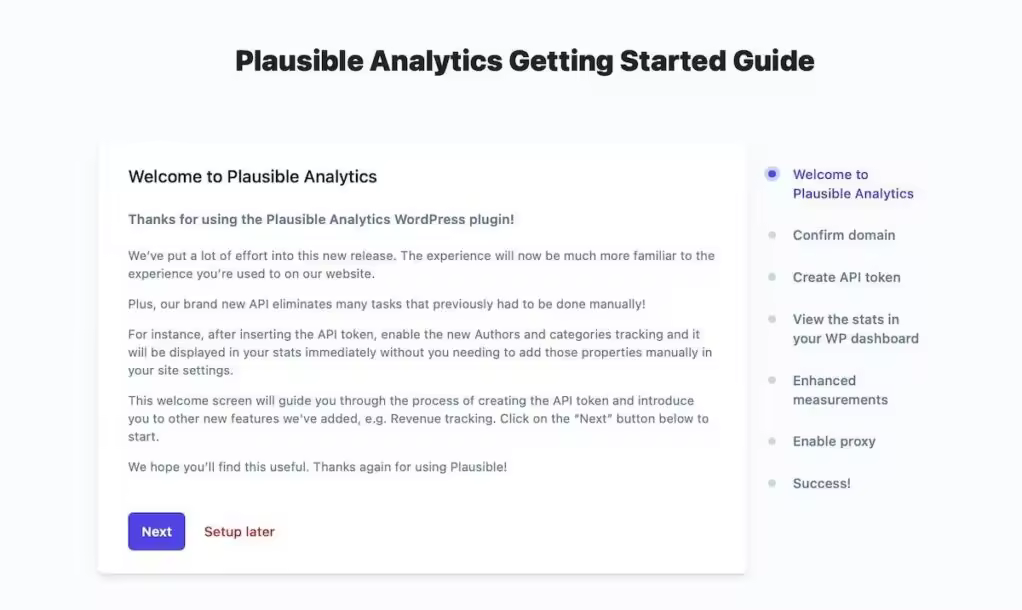 Plausible Analytics Getting Started Guide

Welcome to Plausible Analytics

Thanks for using the Plausible Analytics WordPress plugin!

We've put a lot of effort into this new release. The experience will now be much more familiar to the experience you're used to on our website.

Plus, our brand new API eliminates many tasks that previously had to be done manually!

For instance, after inserting the API token, enable the new Authors and categories tracking and it will be displayed in your stats immediately without you needing to add those properties manually in your site settings.

This welcome screen will guide you through the process of creating the API token and introduce you to other new features we've added, e.g. Revenue tracking. Click on the "Next" button below to start.

We hope you'll find this useful. Thanks again for using Plausible!

Next

Setup later

Welcome to Plausible Analytics

Confirm domain

Create API token

View the stats in your WP dashboard

Enhanced measurements

Enable proxy

Success!